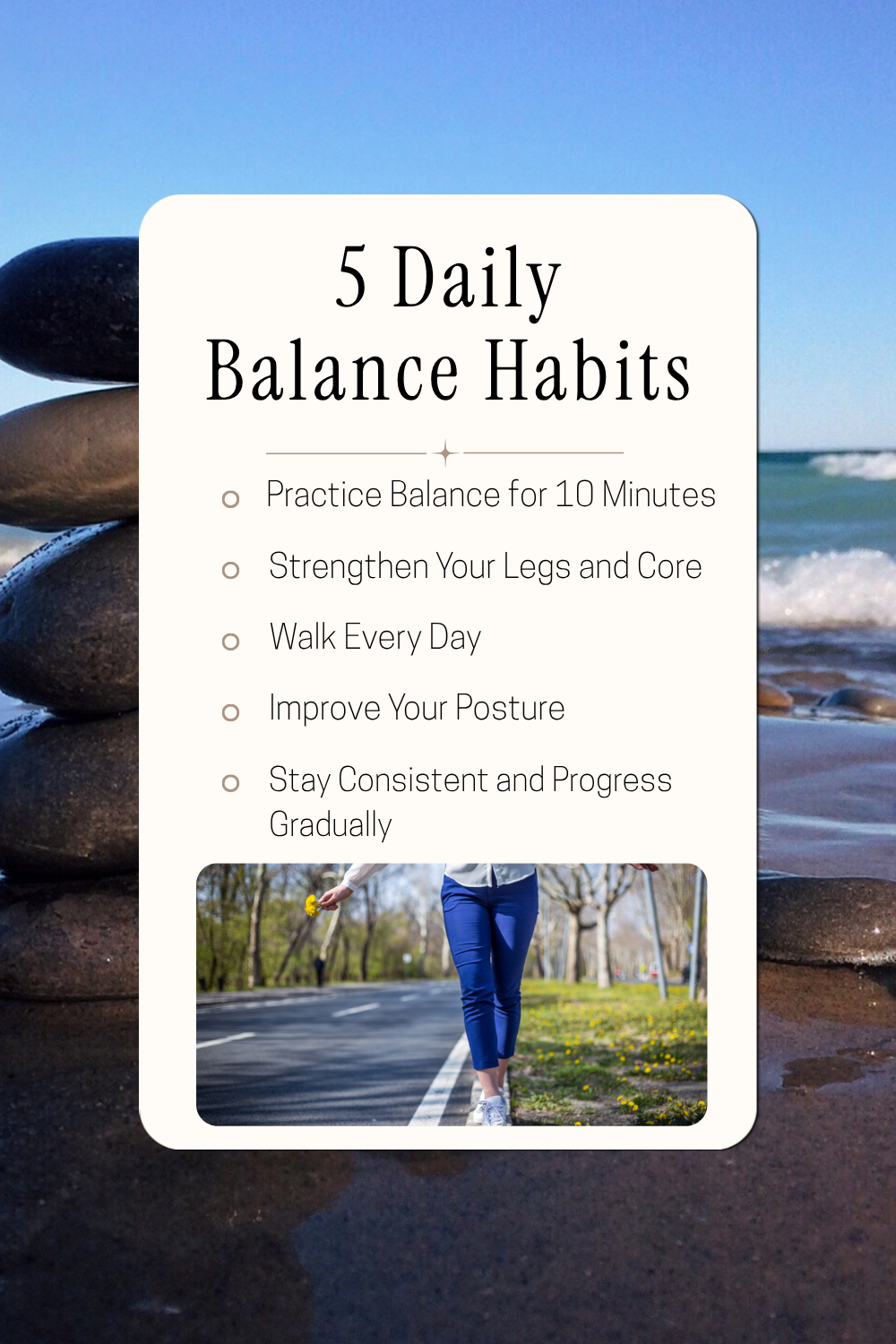 5 Daily
Balance Habits

• Practice Balance for 10 Minutes
• Strengthen Your Legs and Core
• Walk Every Day
• Improve Your Posture
• Stay Consistent and Progress Gradually